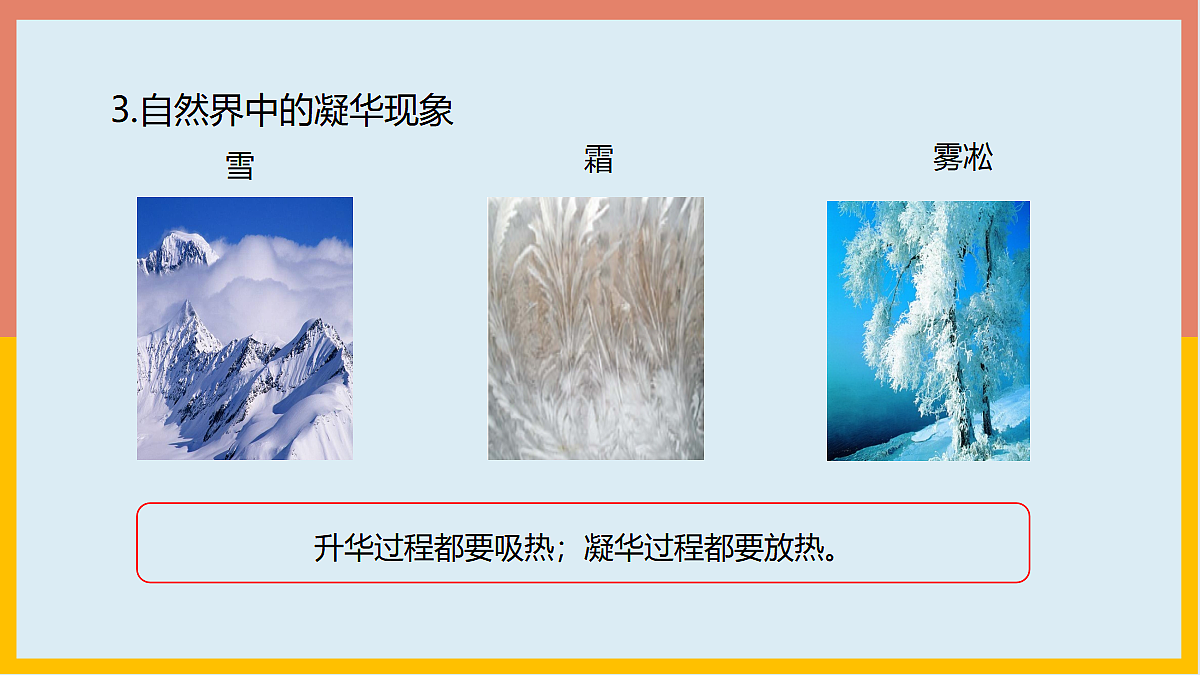 3.自然界中的凝华现象

雪

霜

雾凇

升华过程都要吸热；凝华过程都要放热。